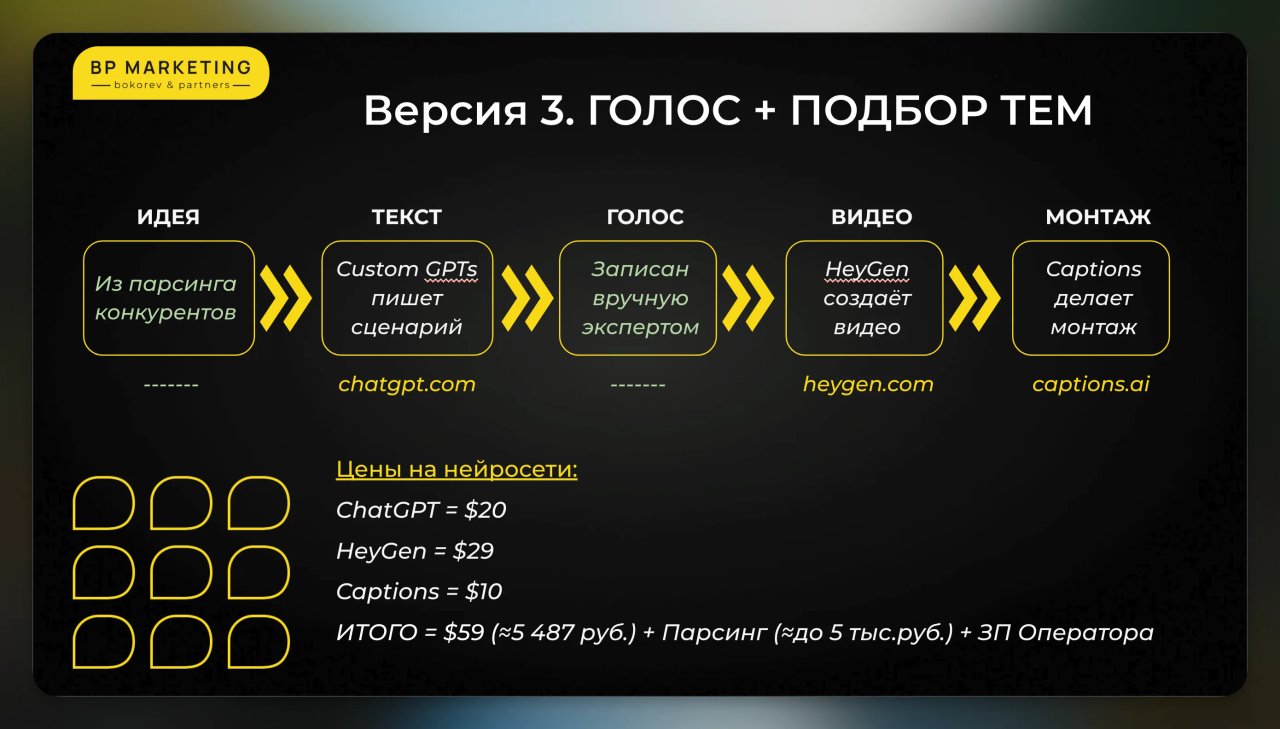 BP MARKETING
bokorev & partners

Версия 3. ГОЛОС + ПОДБОР ТЕМ

ИДЕЯ
Из парсинга конкурентов
-------

ТЕКСТ
Custom GPTs пишет сценарий
chatgpt.com

ГОЛОС
Записан вручную экспертом
-------

ВИДЕО
HeyGen создаёт видео
heygen.com

МОНТАЖ
Captions делает монтаж
captions.ai

Цены на нейросети:
ChatGPT = \$20
HeyGen = \$29
Captions = \$10
ИТОГО = \$59 (≈5 487 руб.) + Парсинг (≈до 5 тыс.руб.) + ЗП Оператора